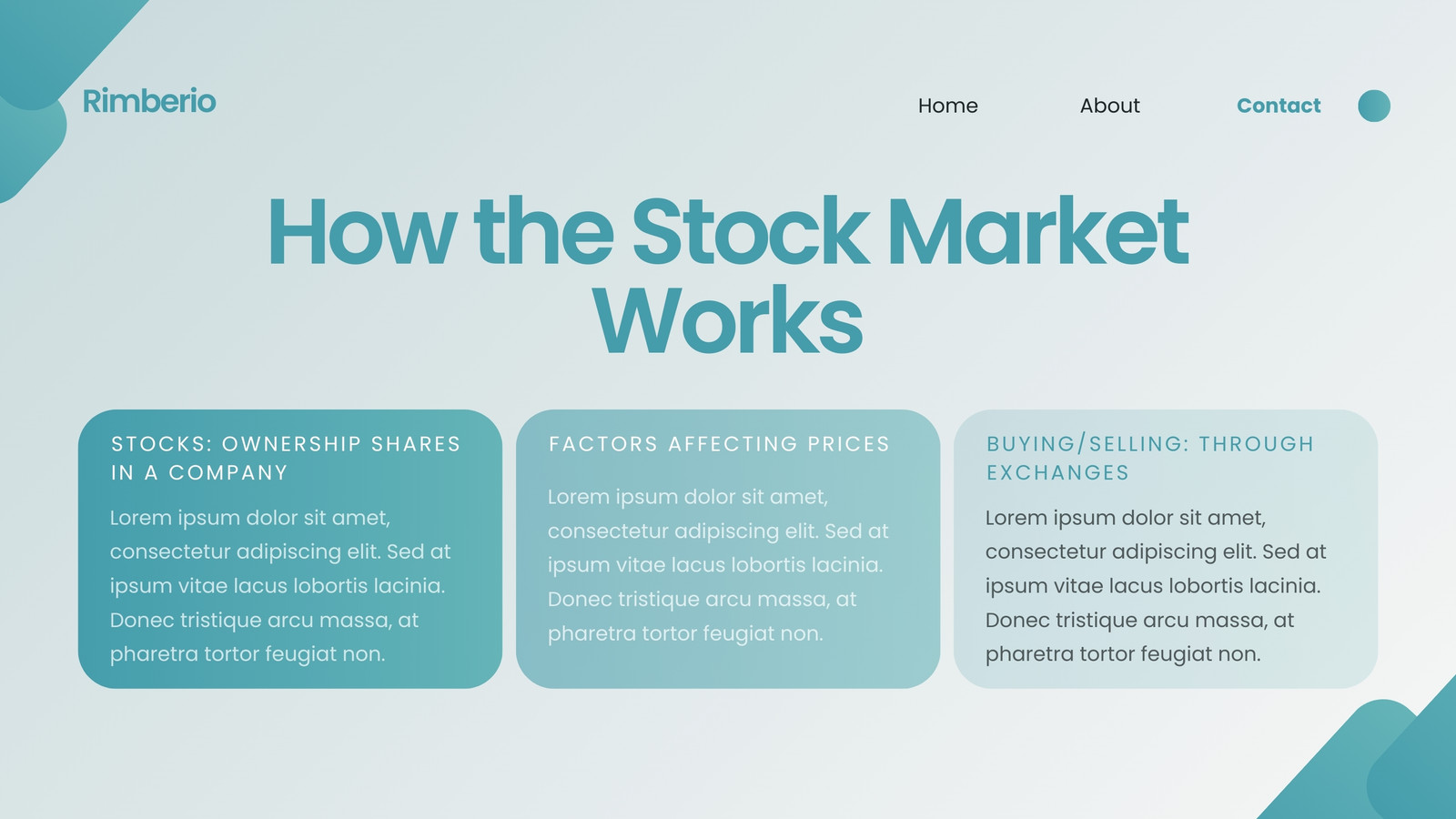 Rimberio

Home About Contact

How the Stock Market Works

STOCKS: OWNERSHIP SHARES IN A COMPANY

Lorem ipsum dolor sit amet, consectetur adipiscing elit. Sed at ipsum vitae lacus lobortis lacinia. Donec tristique arcu massa, at pharetra tortor feugiat non.

FACTORS AFFECTING PRICES

Lorem ipsum dolor sit amet, consectetur adipiscing elit. Sed at ipsum vitae lacus lobortis lacinia. Donec tristique arcu massa, at pharetra tortor feugiat non.

BUYING/SELLING: THROUGH EXCHANGES

Lorem ipsum dolor sit amet, consectetur adipiscing elit. Sed at ipsum vitae lacus lobortis lacinia. Donec tristique arcu massa, at pharetra tortor feugiat non.